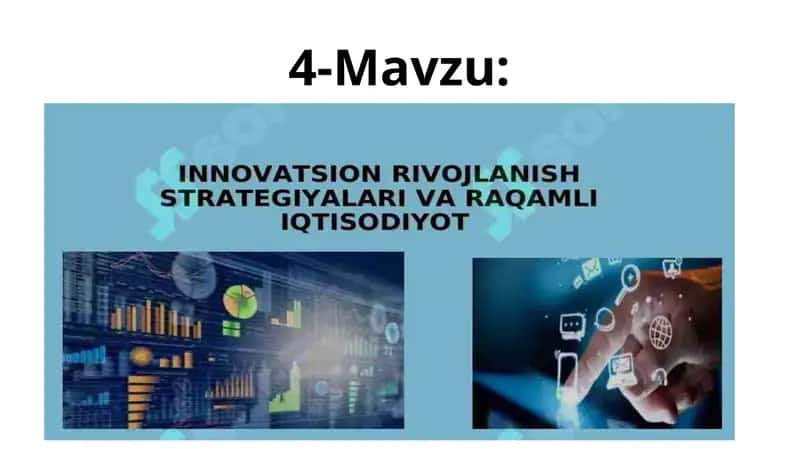 4-Mavzu:

INNOVATSION RIVOJLANISH STRATEGIYALARI VA RAQAMLI IQTISODIYOT